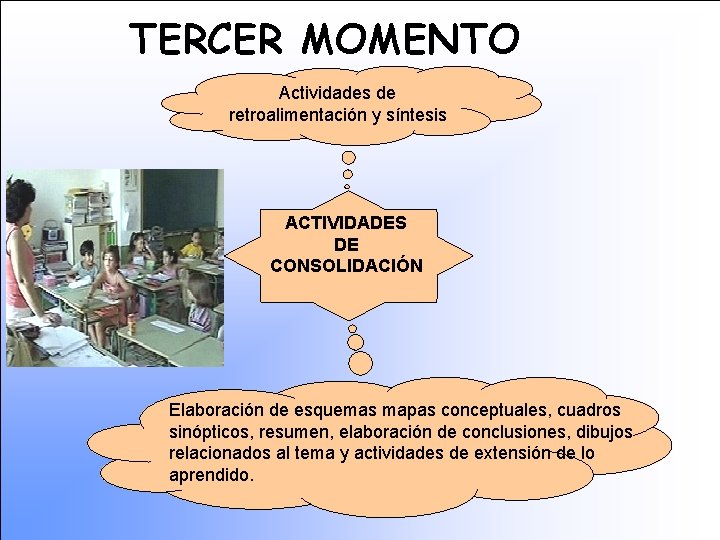 TERCER MOMENTO

Actividades de retroalimentación y síntesis

ACTIVIDADES DE CONSOLIDACIÓN

Elaboración de esquemas mapas conceptuales, cuadros sinópticos, resumen, elaboración de conclusiones, dibujos relacionados al tema y actividades de extensión de lo aprendido.